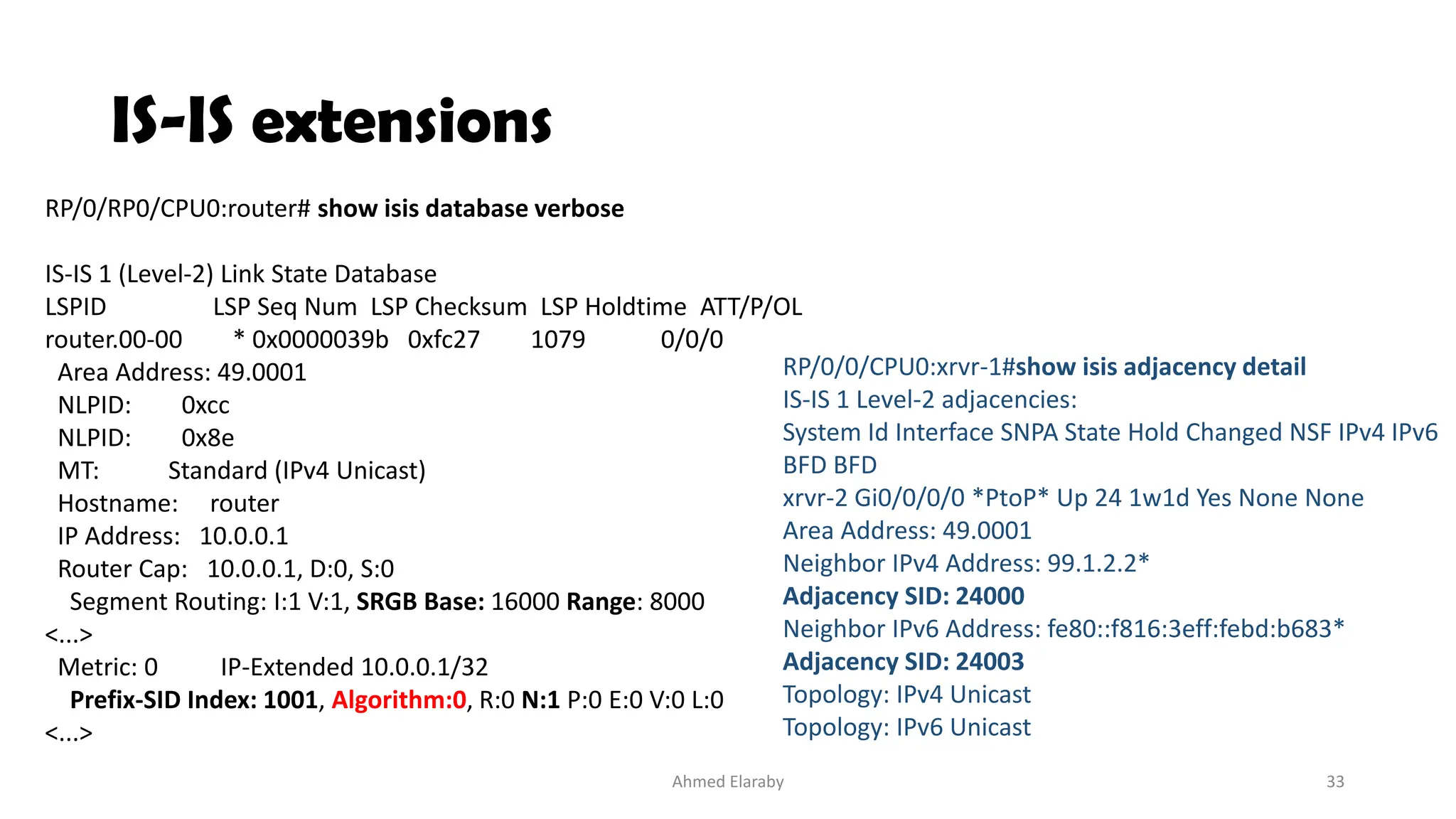 IS-IS extensions

RP/0/RP0/CPU0:router# show isis database verbose

IS-IS 1 (Level-2) Link State Database
LSPID LSP Seq Num LSP Checksum LSP Holdtime ATT/P/OL
router.00-00 * 0x0000039b 0xfc27 1079 0/0/0
Area Address: 49.0001
NLPID: 0xcc
NLPID: 0x8e
MT: Standard (IPv4 Unicast)
Hostname: router
IP Address: 10.0.0.1
Router Cap: 10.0.0.1, D:0, S:0
Segment Routing: I:1 V:1, SRGB Base: 16000 Range: 8000
<...>
Metric: 0 IP-Extended 10.0.0.1/32
Prefix-SID Index: 1001, Algorithm:0, R:0 N:1 P:0 E:0 V:0 L:0
<...>

RP/0/0/CPU0:xrvr-1#show isis adjacency detail
IS-IS 1 Level-2 adjacencies:
System Id Interface SNPA State Hold Changed NSF IPv4 IPv6 BFD BFD
xrvr-2 Gi0/0/0/0 *PtoP* Up 24 1w1d Yes None None
Area Address: 49.0001
Neighbor IPv4 Address: 99.1.2.2*
Adjacency SID: 24000
Neighbor IPv6 Address: fe80::f816:3eff:febd:b683*
Adjacency SID: 24003
Topology: IPv4 Unicast
Topology: IPv6 Unicast

Ahmed Elaraby

33